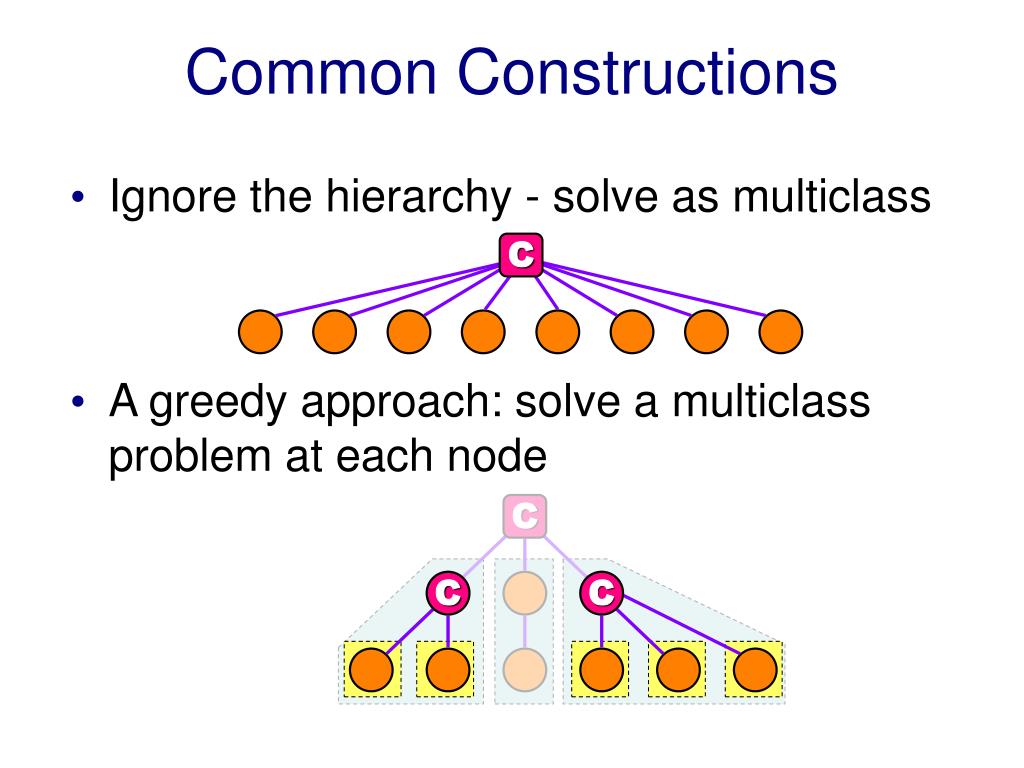 Common Constructions

• Ignore the hierarchy - solve as multiclass

C

• A greedy approach: solve a multiclass problem at each node

C

C

C